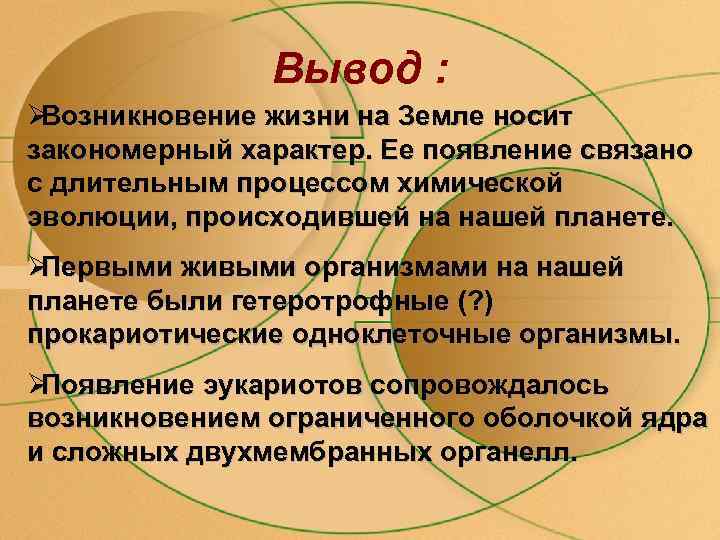 Вывод :

➢Возникновение жизни на Земле носит закономерный характер. Ее появление связано с длительным процессом химической эволюции, происходившей на нашей планете.

➢Первыми живыми организмами на нашей планете были гетеротрофные (?) прокариотические одноклеточные организмы.

➢Появление эукариотов сопровождалось возникновением ограниченного оболочкой ядра и сложных двухмембранных органелл.